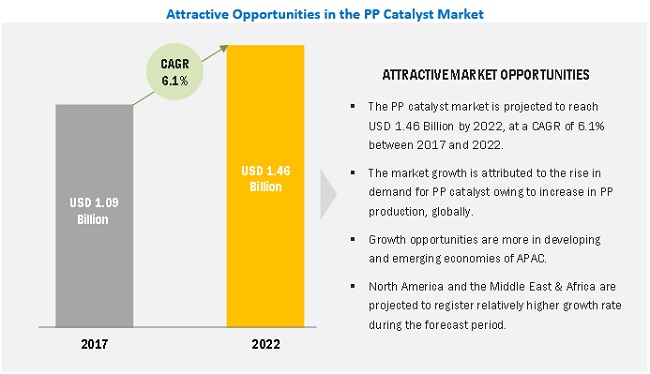 Attractive Opportunities in the PP Catalyst Market

CAGR
6.1%

USD 1.09 Billion

USD 1.46 Billion

2017

2022

ATTRACTIVE MARKET OPPORTUNITIES

▪ The PP catalyst market is projected to reach USD 1.46 Billion by 2022, at a CAGR of 6.1% between 2017 and 2022.

▪ The market growth is attributed to the rise in demand for PP catalyst owing to increase in PP production, globally.

▪ Growth opportunities are more in developing and emerging economies of APAC.

▪ North America and the Middle East & Africa are projected to register relatively higher growth rate during the forecast period.